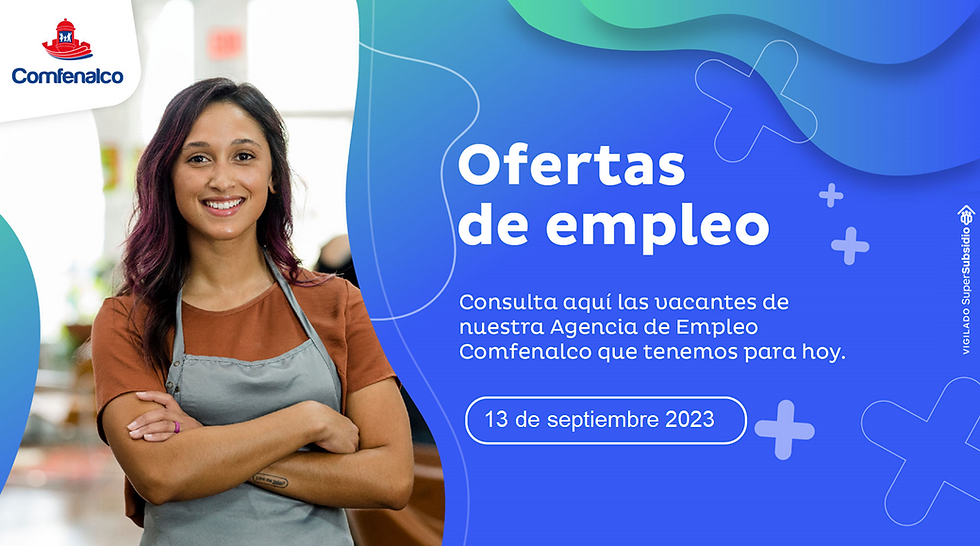 Comfenalco

Ofertas de empleo

Consulta aquí las vacantes de nuestra Agencia de Empleo Comfenalco que tenemos para hoy.

13 de septiembre 2023

VIGILADO SuperSubsidio